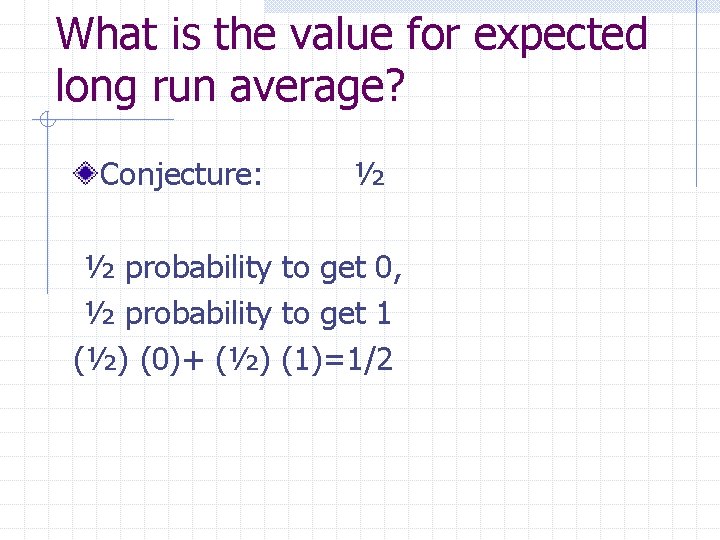 What is the value for expected long run average?

Conjecture: ½

½ probability to get 0,
½ probability to get 1
(½) (0)+ (½) (1)=1/2